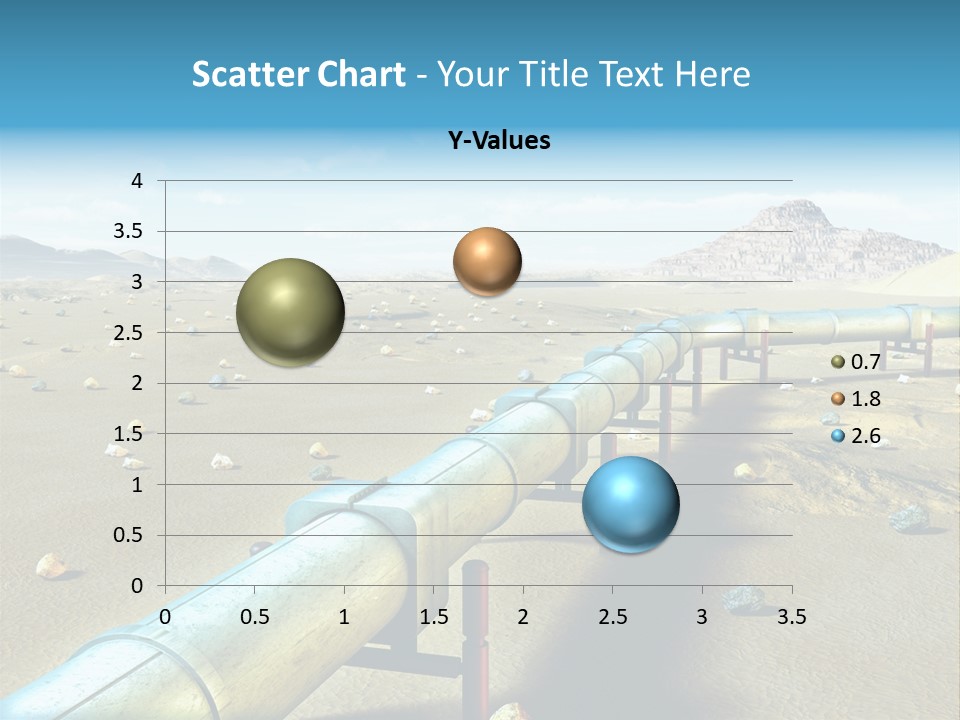 Scatter Chart - Your Title Text Here

Y-Values

4
3.5
3
2.5
2
1.5
1
0.5
0

0 0.5 1 1.5 2 2.5 3 3.5

0.7
1.8
2.6